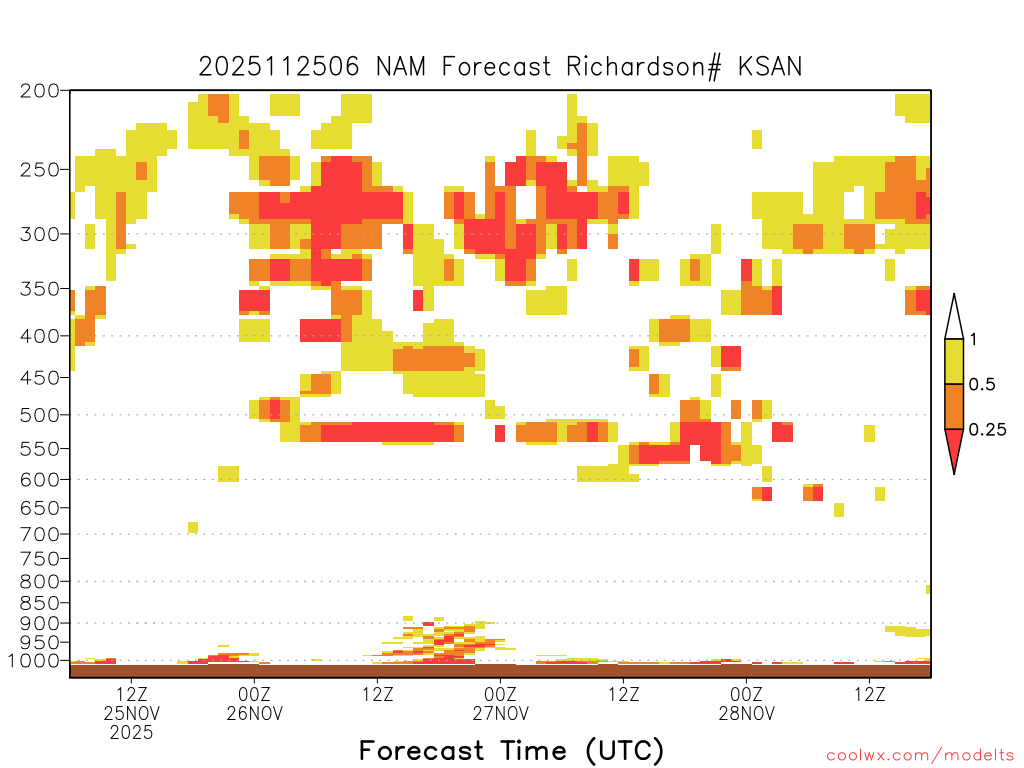 2025112506 NAM Forecast Richardson# KSAN

200
250
300
350
400
450
500
550
600
650
700
750
800
850
900
950
1000

1
0.5
0.25

12Z
25NOV
2025
00Z
26NOV
12Z
00Z
27NOV
12Z
00Z
28NOV
12Z

Forecast Time (UTC)

coolwx.com/modelts